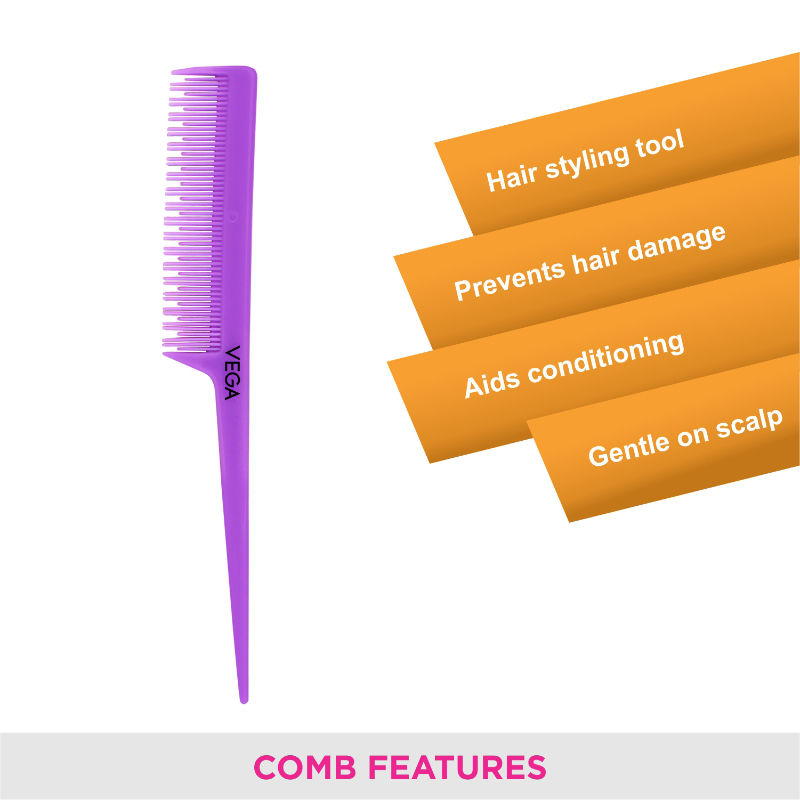 VEGA

Hair styling tool

Prevents hair damage

Aids conditioning

Gentle on scalp

COMB FEATURES